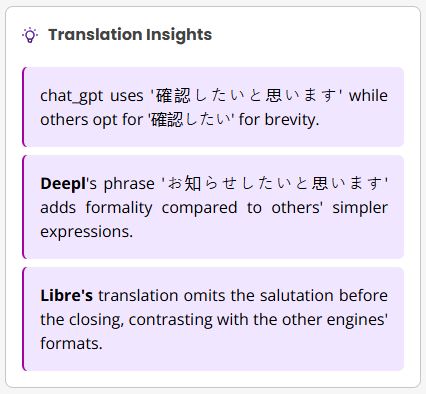 Translation Insights

chat_gpt uses '確認したいと思います' while others opt for '確認したい' for brevity.

Deepl's phrase 'お知らせしたいと思います' adds formality compared to others' simpler expressions.

Libre's translation omits the salutation before the closing, contrasting with the other engines' formats.